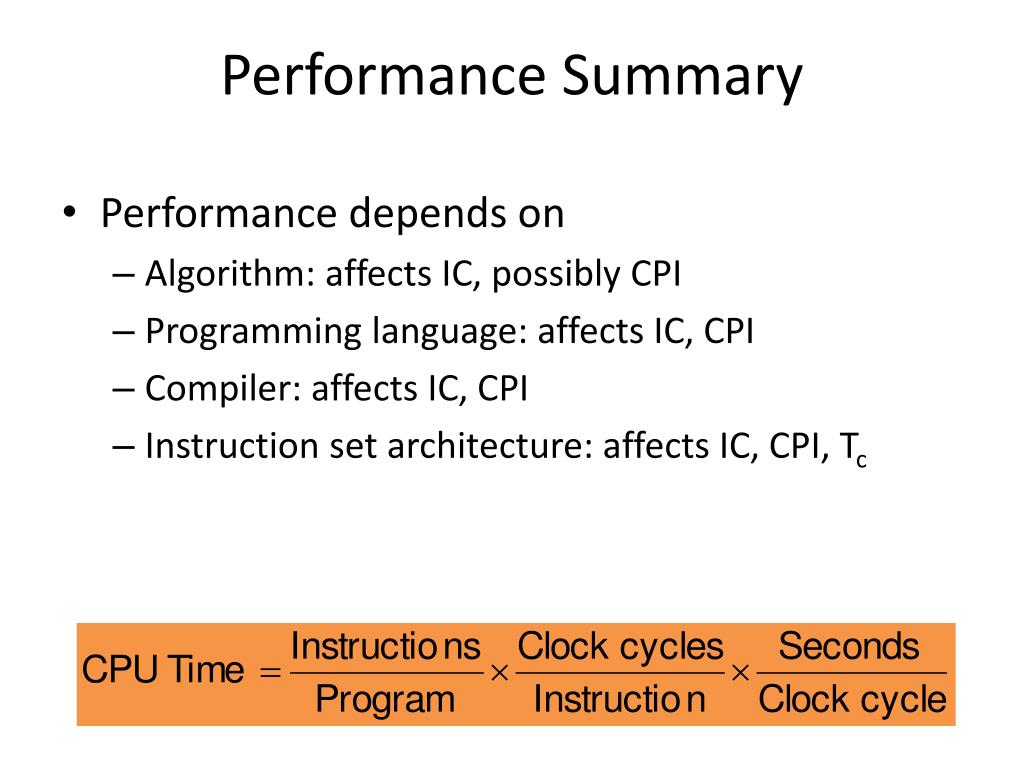 Performance Summary

• Performance depends on
 – Algorithm: affects IC, possibly CPI
 – Programming language: affects IC, CPI
 – Compiler: affects IC, CPI
 – Instruction set architecture: affects IC, CPI, $T_c$

$\text{CPU Time} = \frac{\text{Instructions}}{\text{Program}} \times \frac{\text{Clock cycles}}{\text{Instruction}} \times \frac{\text{Seconds}}{\text{Clock cycle}}$